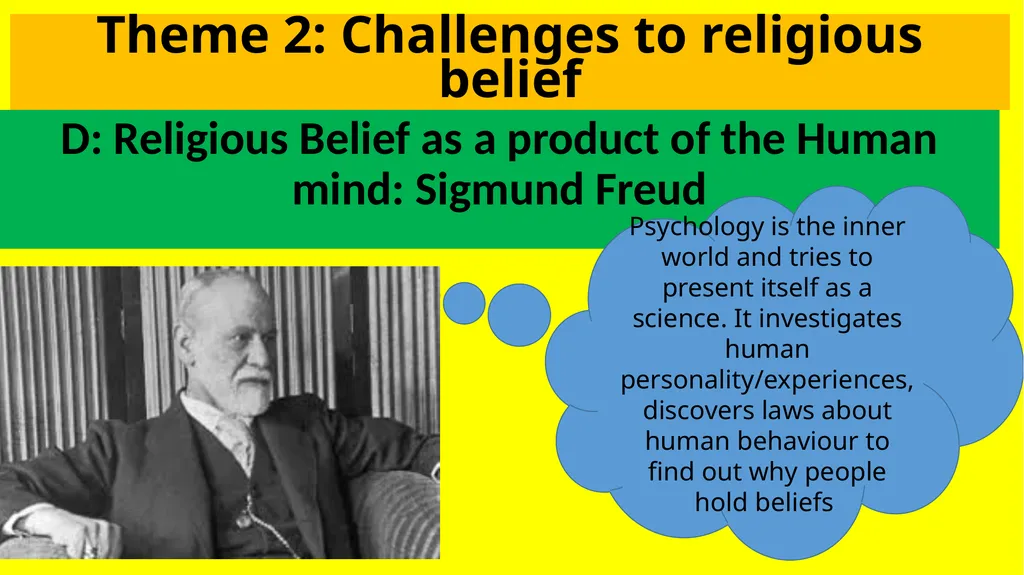 Theme 2: Challenges to religious belief

D: Religious Belief as a product of the Human mind: Sigmund Freud

Psychology is the inner world and tries to present itself as a science. It investigates human personality/experiences, discovers laws about human behaviour to find out why people hold beliefs